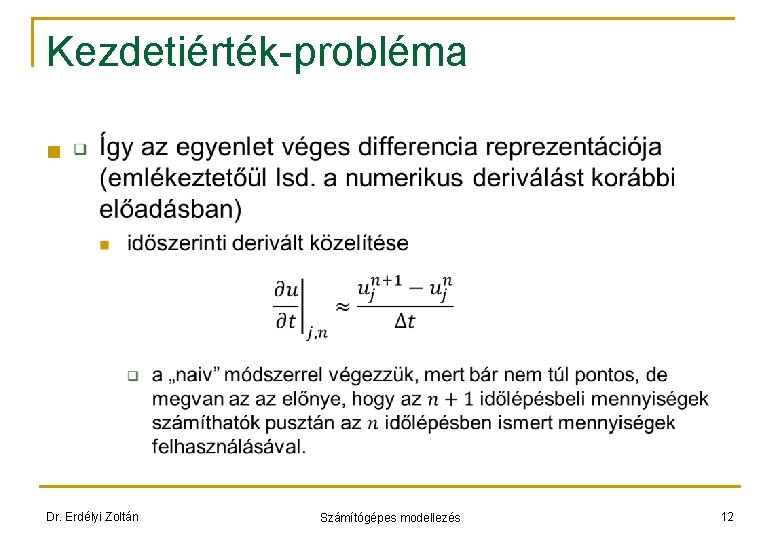 Kezdetiérték-probléma

Így az egyenlet véges differencia reprezentációja (emlékeztetőül lsd. a numerikus deriválást korábbi előadásban)

időszerinti derivált közelítése

$\left.\frac{\partial u}{\partial t}\right|_{j,n} \approx \frac{u_j^{n+1} - u_j^n}{\Delta t}$

a „naiv” módszerrel végezzük, mert bár nem túl pontos, de megvan az az előnye, hogy az $n+1$ időlépésbeli mennyiségek számíthatók pusztán az $n$ időlépésben ismert mennyiségek felhasználásával.

Dr. Erdélyi Zoltán

Számítógépes modellezés

12